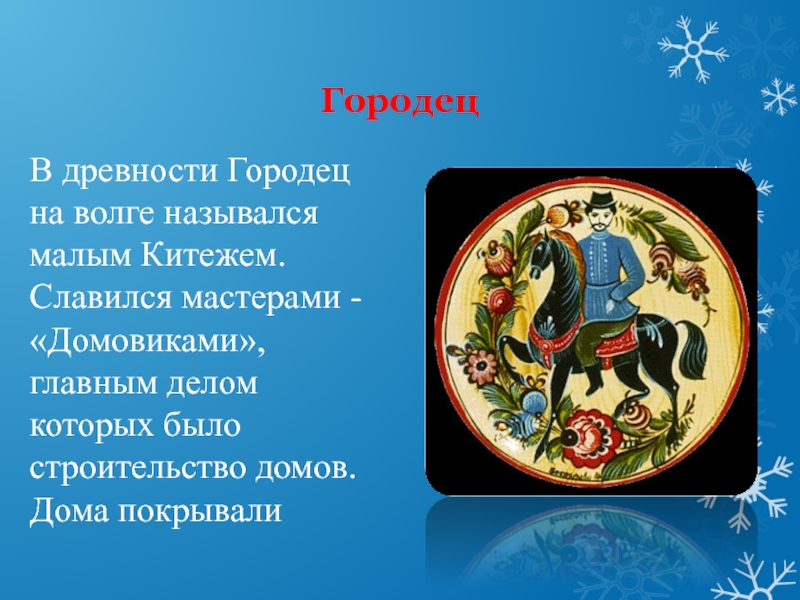 Городец

В древности Городец на волге назывался малым Китежем. Славился мастерами - «Домовиками», главным делом которых было строительство домов. Дома покрывали